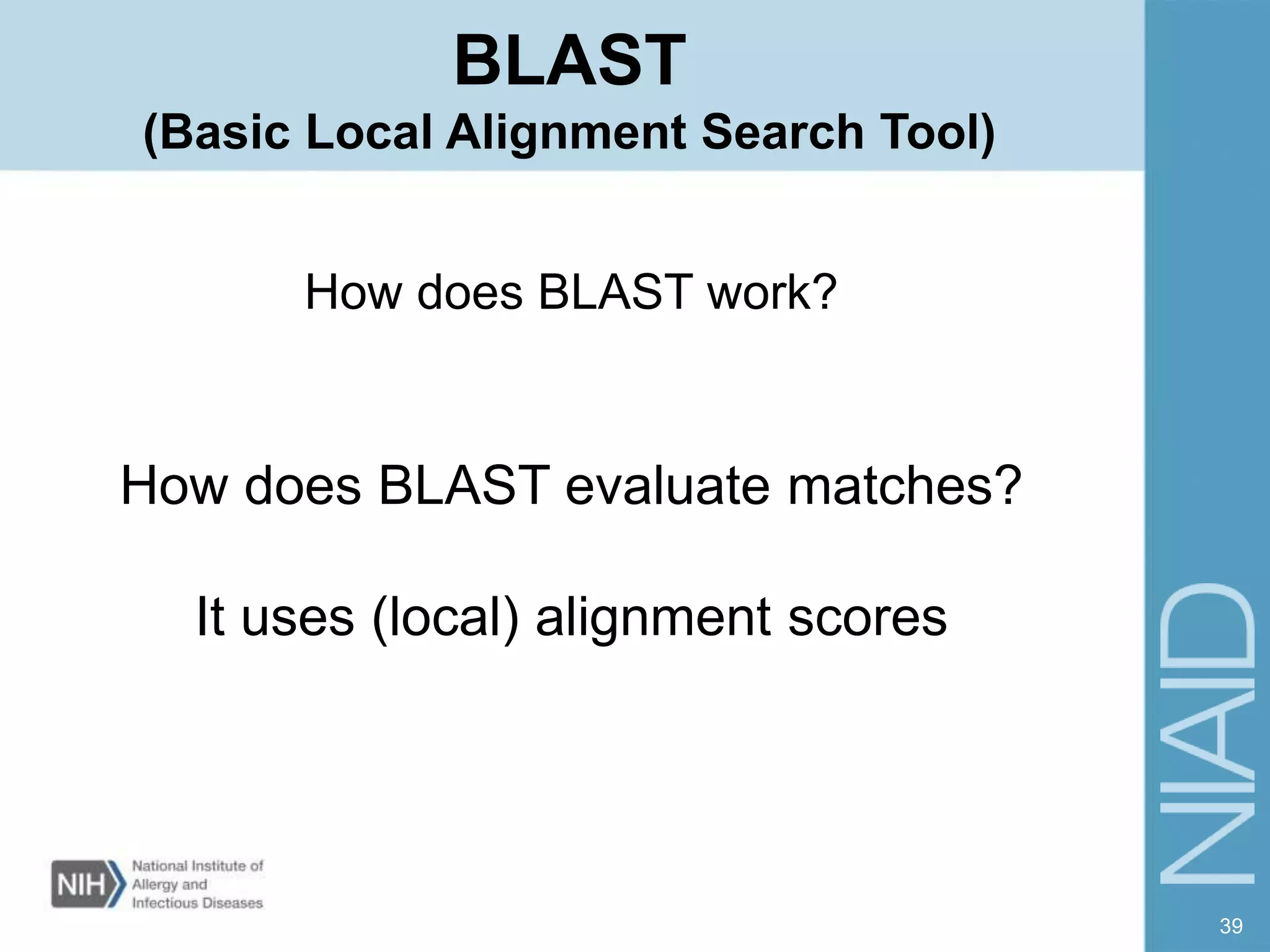 BLAST
(Basic Local Alignment Search Tool)

How does BLAST work?

How does BLAST evaluate matches?

It uses (local) alignment scores

NIH National Institute of Allergy and Infectious Diseases

NIAID

39